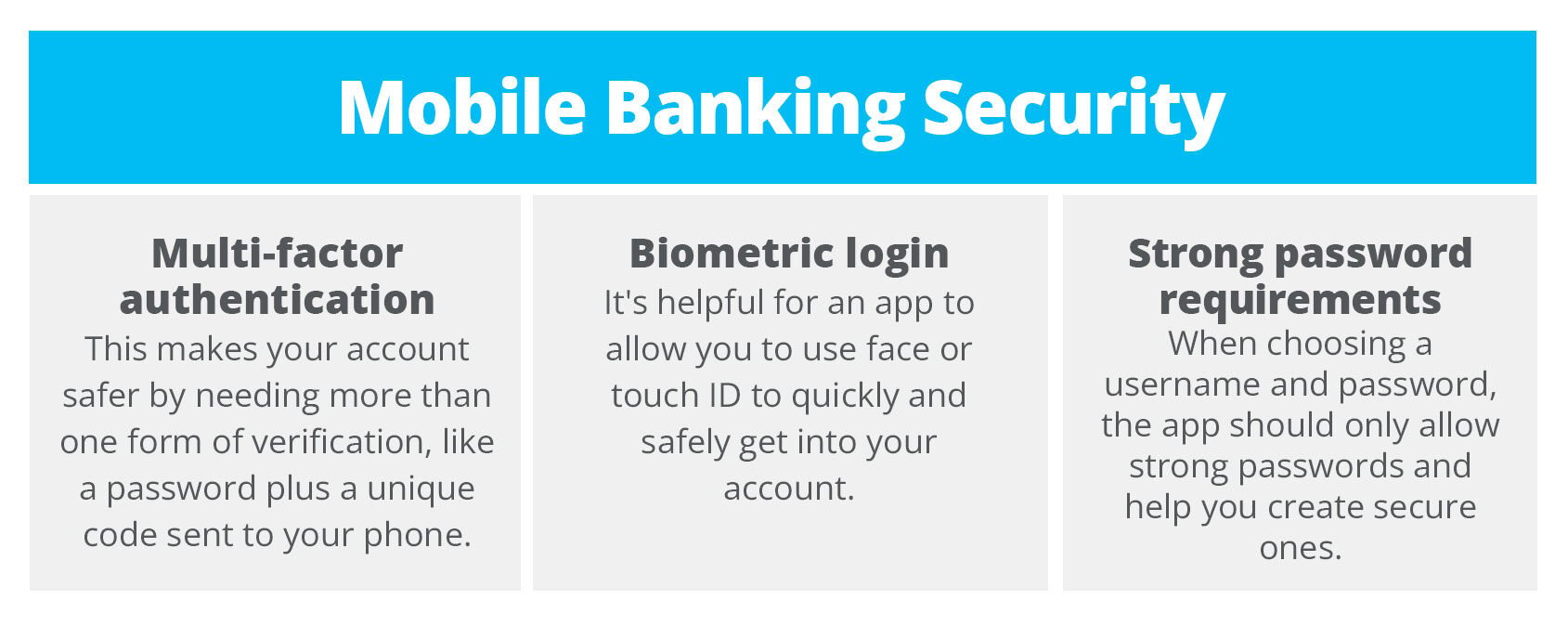 Mobile Banking Security

Multi-factor authentication
This makes your account safer by needing more than one form of verification, like a password plus a unique code sent to your phone.

Biometric login
It's helpful for an app to allow you to use face or touch ID to quickly and safely get into your account.

Strong password requirements
When choosing a username and password, the app should only allow strong passwords and help you create secure ones.